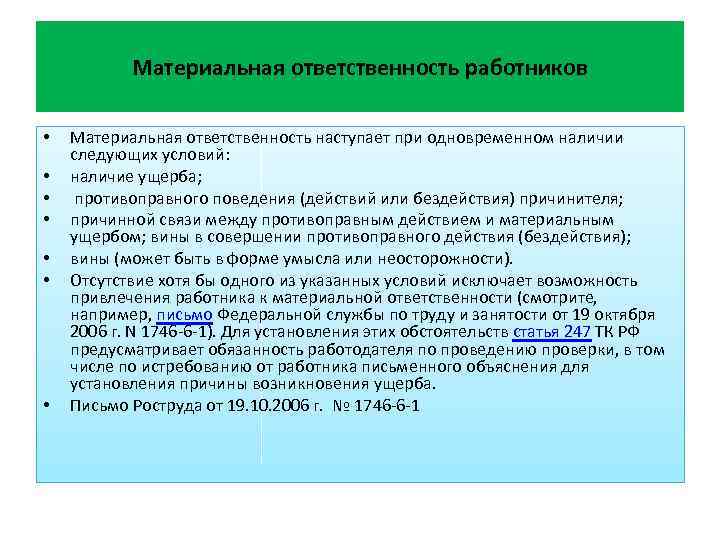 Материальная ответственность работников

• Материальная ответственность наступает при одновременном наличии следующих условий:
• наличие ущерба;
• противоправного поведения (действий или бездействия) причинителя;
• причинной связи между противоправным действием и материальным ущербом; вины в совершении противоправного действия (бездействия);
• вины (может быть в форме умысла или неосторожности).
• Отсутствие хотя бы одного из указанных условий исключает возможность привлечения работника к материальной ответственности (смотрите, например, письмо Федеральной службы по труду и занятости от 19 октября 2006 г. N 1746-6-1). Для установления этих обстоятельств статья 247 ТК РФ предусматривает обязанность работодателя по проведению проверки, в том числе по истребованию от работника письменного объяснения для установления причины возникновения ущерба.
• Письмо Роструда от 19.10.2006 г. № 1746-6-1